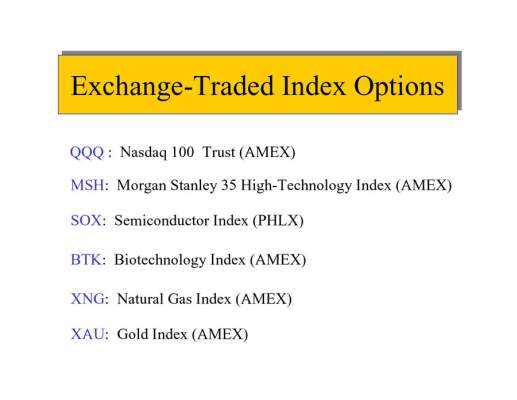 Exchange-Traded Index Options

QQQ : Nasdaq 100 Trust (AMEX)

MSH: Morgan Stanley 35 High-Technology Index (AMEX)

SOX: Semiconductor Index (PHLX)

BTK: Biotechnology Index (AMEX)

XNG: Natural Gas Index (AMEX)

XAU: Gold Index (AMEX)